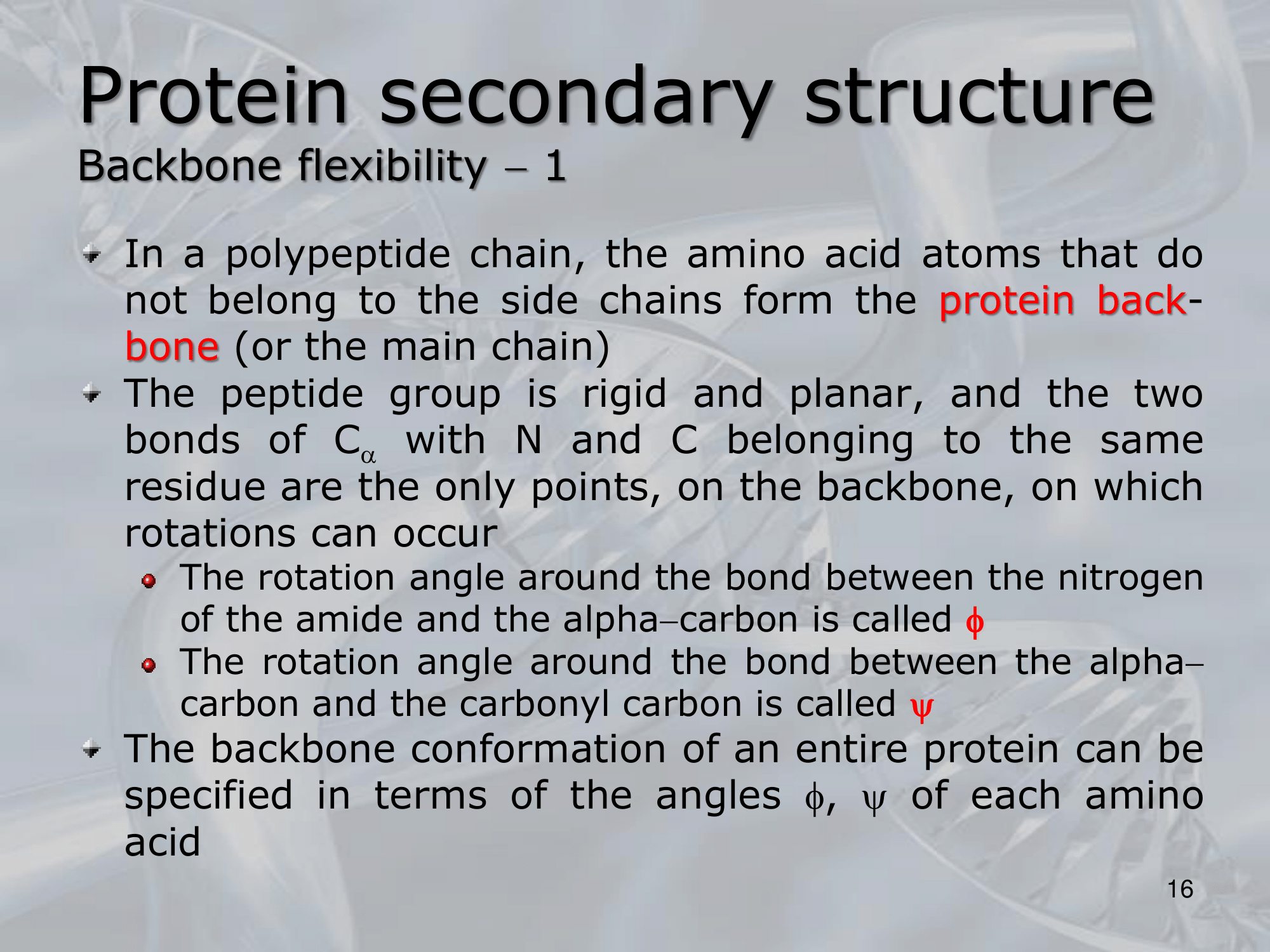 Protein secondary structure
Backbone flexibility – 1

In a polypeptide chain, the amino acid atoms that do not belong to the side chains form the protein backbone (or the main chain)

The peptide group is rigid and planar, and the two bonds of $C_\alpha$ with N and C belonging to the same residue are the only points, on the backbone, on which rotations can occur

The rotation angle around the bond between the nitrogen of the amide and the alpha–carbon is called $\phi$

The rotation angle around the bond between the alpha–carbon and the carbonyl carbon is called $\psi$

The backbone conformation of an entire protein can be specified in terms of the angles $\phi$, $\psi$ of each amino acid

16